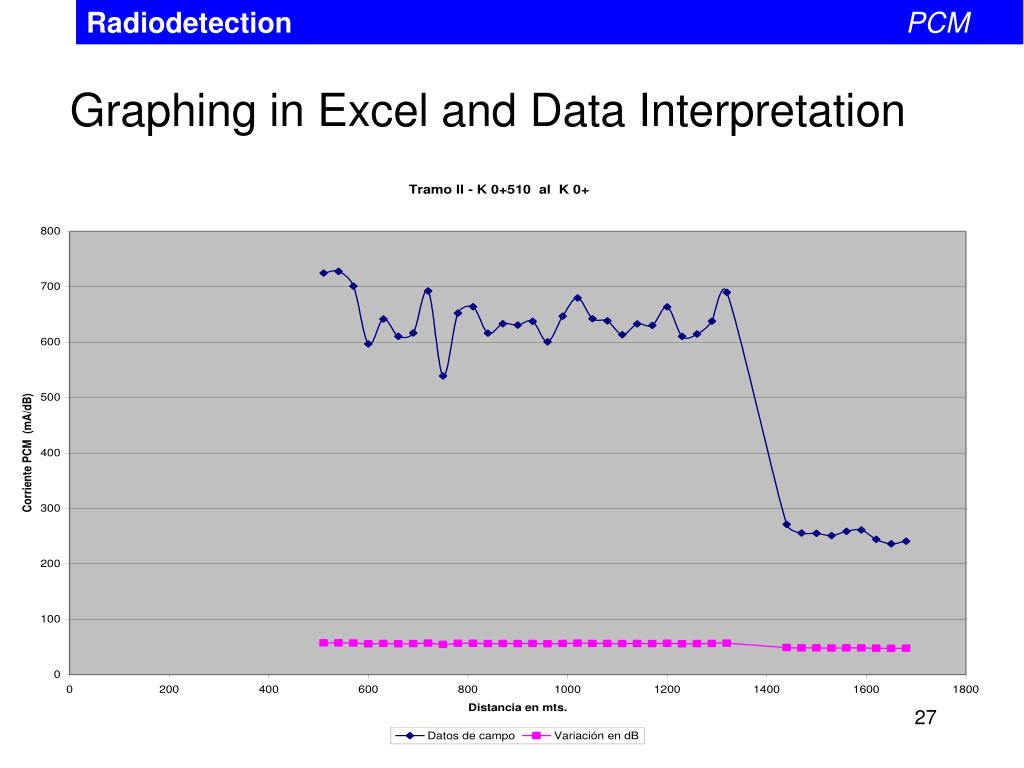 Radiodetection PCM

Graphing in Excel and Data Interpretation

Tramo II - K 0+510 al K 0+

Corriente PCM (mA/dB)

800
700
600
500
400
300
200
100
0

0 200 400 600 800 1000 1200 1400 1600 1800

Distancia en mts.

Datos de campo
Variación en dB

27